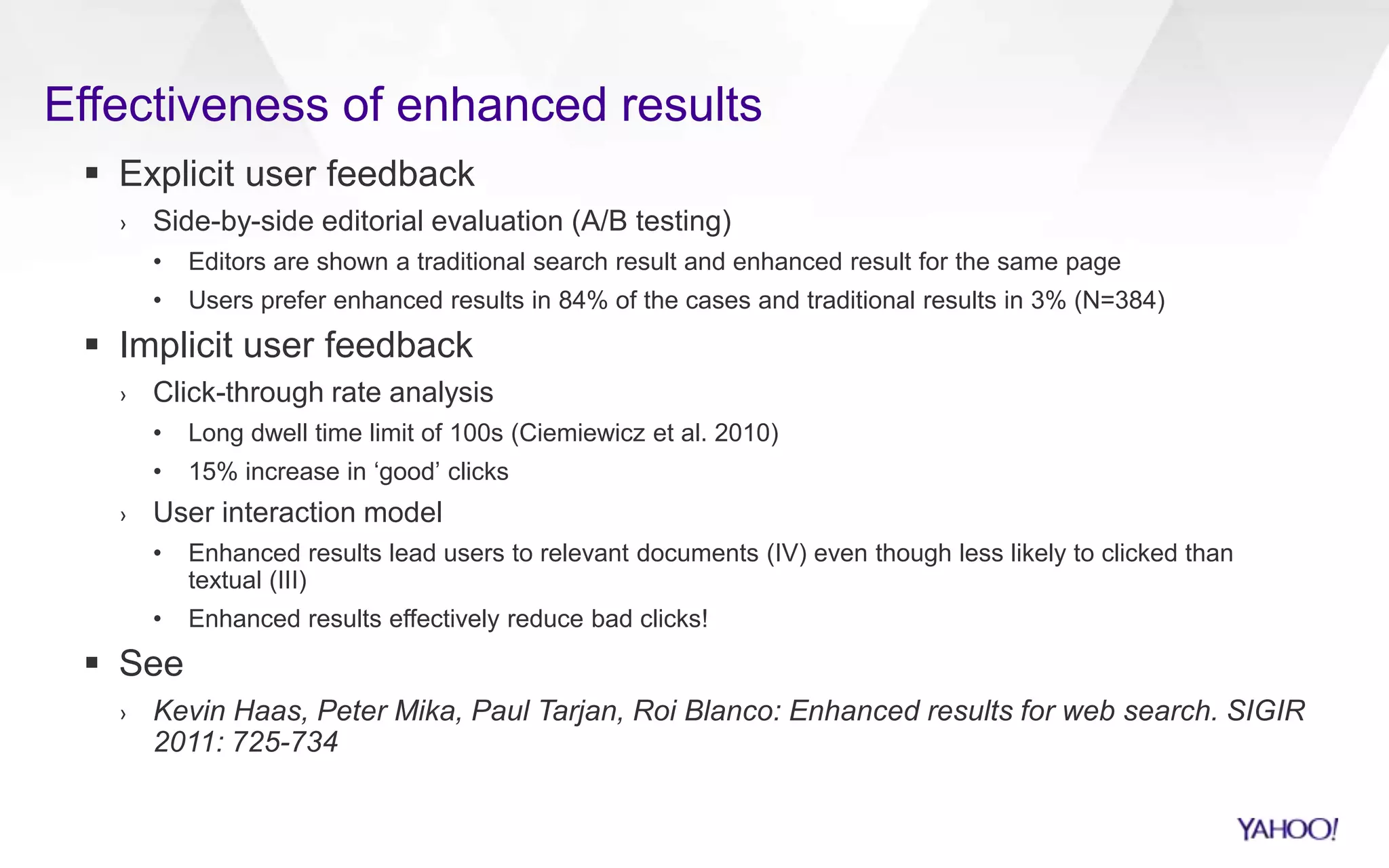 Effectiveness of enhanced results

▪ Explicit user feedback

› Side-by-side editorial evaluation (A/B testing)

• Editors are shown a traditional search result and enhanced result for the same page

• Users prefer enhanced results in 84% of the cases and traditional results in 3% (N=384)

▪ Implicit user feedback

› Click-through rate analysis

• Long dwell time limit of 100s (Ciemiewicz et al. 2010)

• 15% increase in ‘good’ clicks

› User interaction model

• Enhanced results lead users to relevant documents (IV) even though less likely to clicked than textual (III)

• Enhanced results effectively reduce bad clicks!

▪ See

› Kevin Haas, Peter Mika, Paul Tarjan, Roi Blanco: Enhanced results for web search. SIGIR 2011: 725-734

YAHOO!